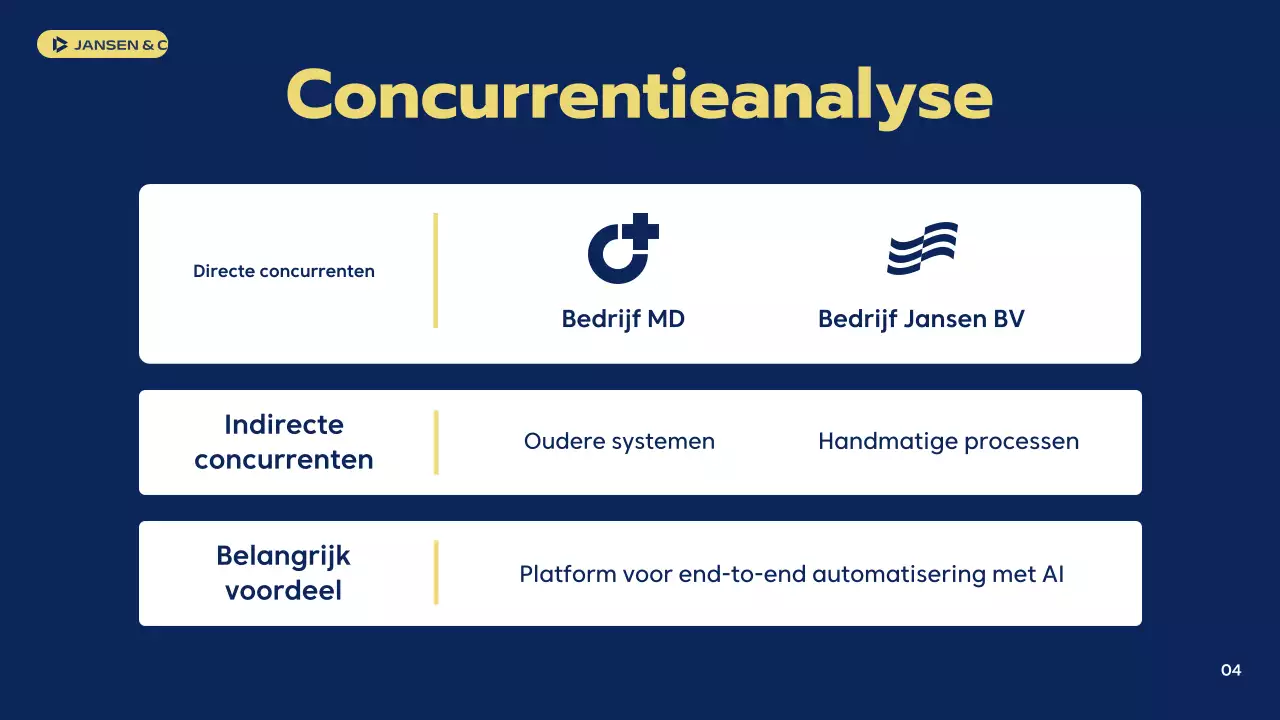 JANSEN & C

Concurrentieanalyse

Directe concurrenten

Bedrijf MD

Bedrijf Jansen BV

Indirecte concurrenten

Oudere systemen

Handmatige processen

Belangrijk voordeel

Platform voor end-to-end automatisering met AI

04